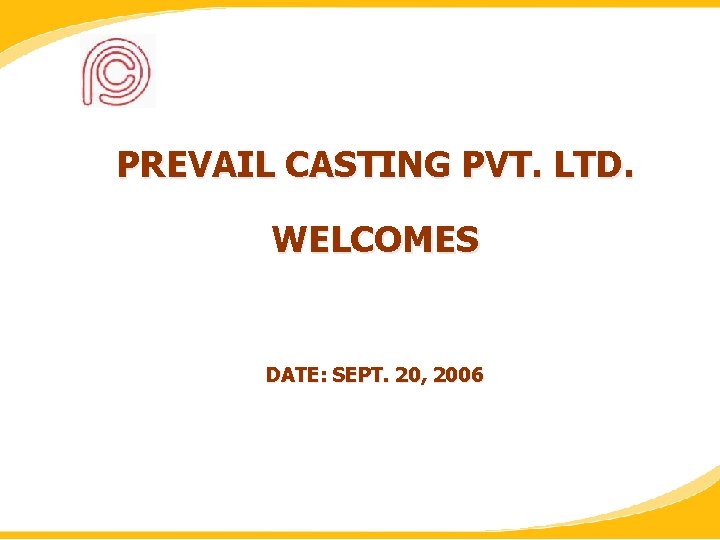 PREVAIL CASTING PVT. LTD.

WELCOMES

DATE: SEPT. 20, 2006